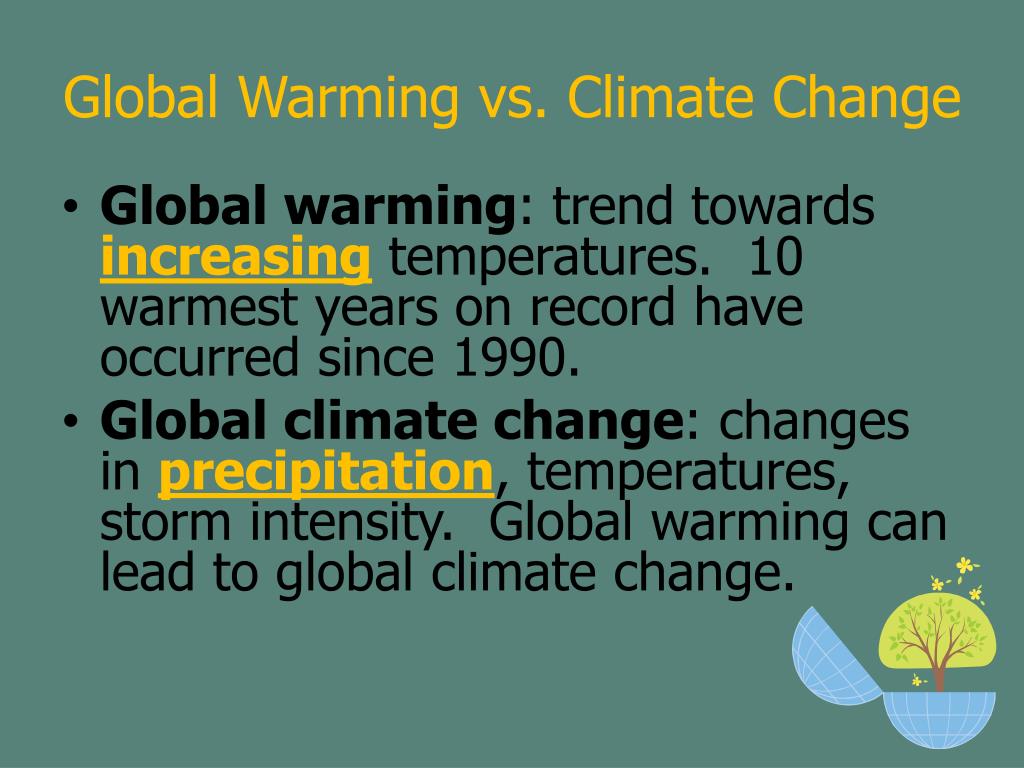 Global Warming vs. Climate Change

• Global warming: trend towards increasing temperatures. 10 warmest years on record have occurred since 1990.

• Global climate change: changes in precipitation, temperatures, storm intensity. Global warming can lead to global climate change.